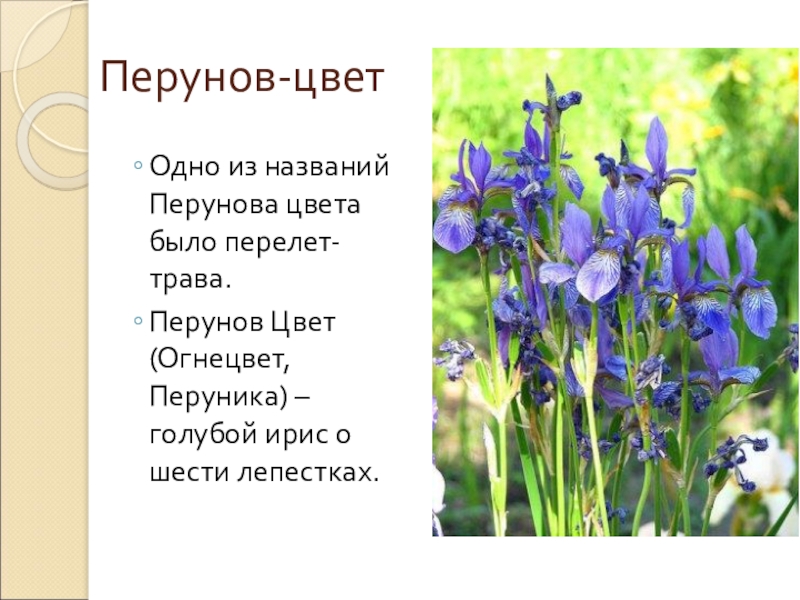 Перунов-цвет

◦ Одно из названий Перунова цвета было перелет-трава.

◦ Перунов Цвет (Огнецвет, Перуника) – голубой ирис о шести лепестках.